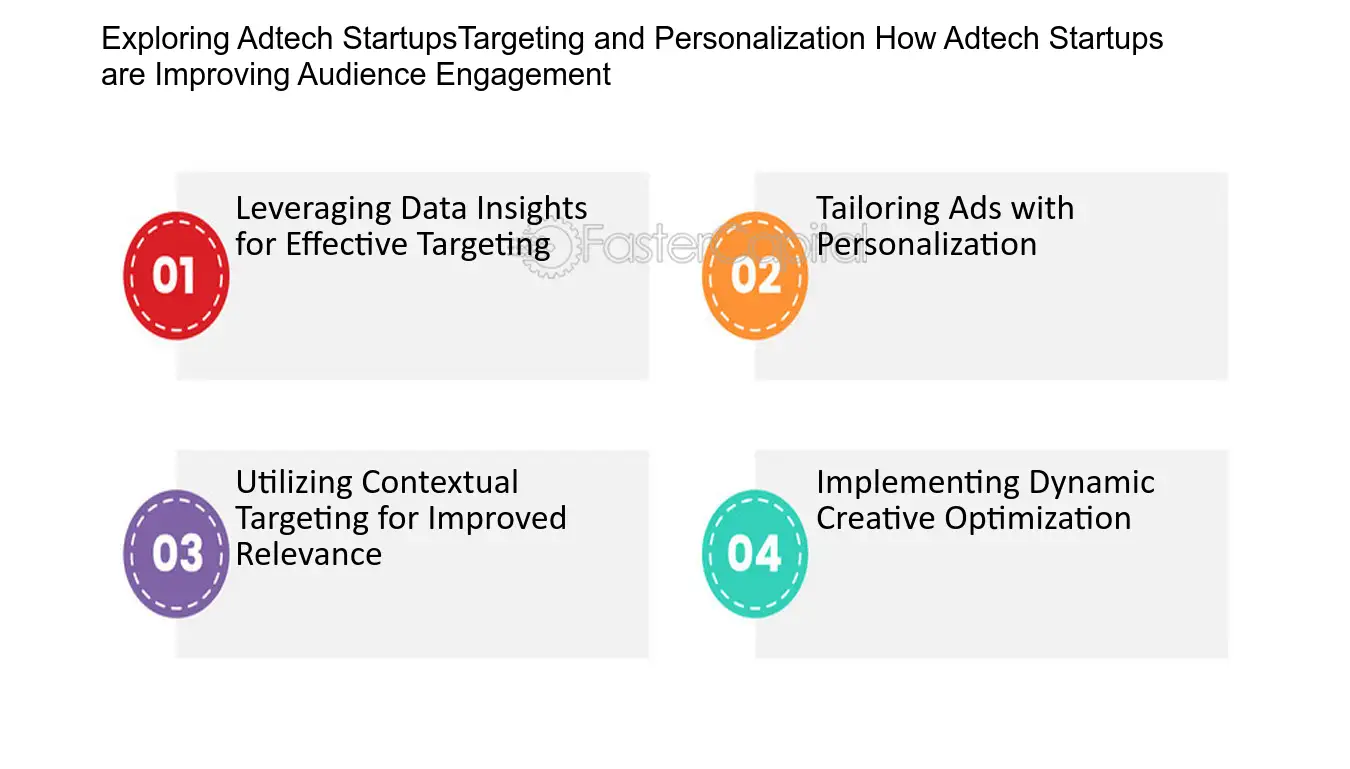 Exploring Adtech StartupsTargeting and Personalization How Adtech Startups are Improving Audience Engagement

01

Leveraging Data Insights for Effective Targeting

02

Tailoring Ads with Personalization

03

Utilizing Contextual Targeting for Improved Relevance

04

Implementing Dynamic Creative Optimization

FasterCapital